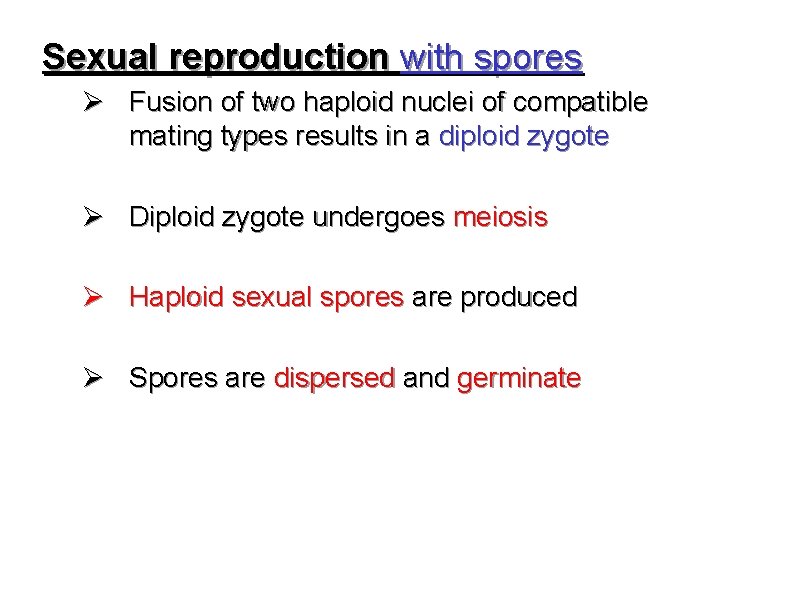 Sexual reproduction with spores

➢ Fusion of two haploid nuclei of compatible mating types results in a diploid zygote

➢ Diploid zygote undergoes meiosis

➢ Haploid sexual spores are produced

➢ Spores are dispersed and germinate